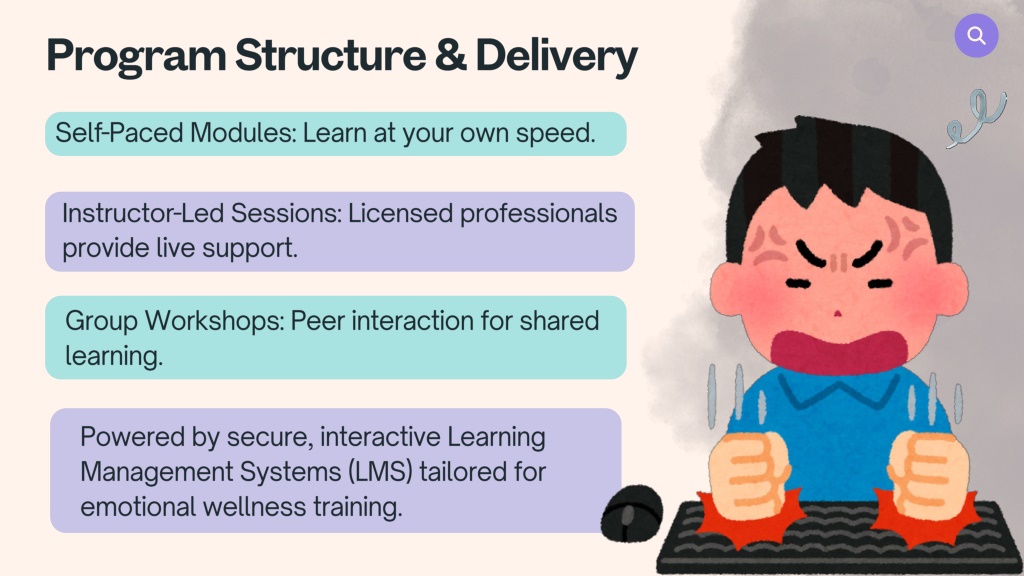 Program Structure & Delivery

Self-Paced Modules: Learn at your own speed.

Instructor-Led Sessions: Licensed professionals provide live support.

Group Workshops: Peer interaction for shared learning.

Powered by secure, interactive Learning Management Systems (LMS) tailored for emotional wellness training.